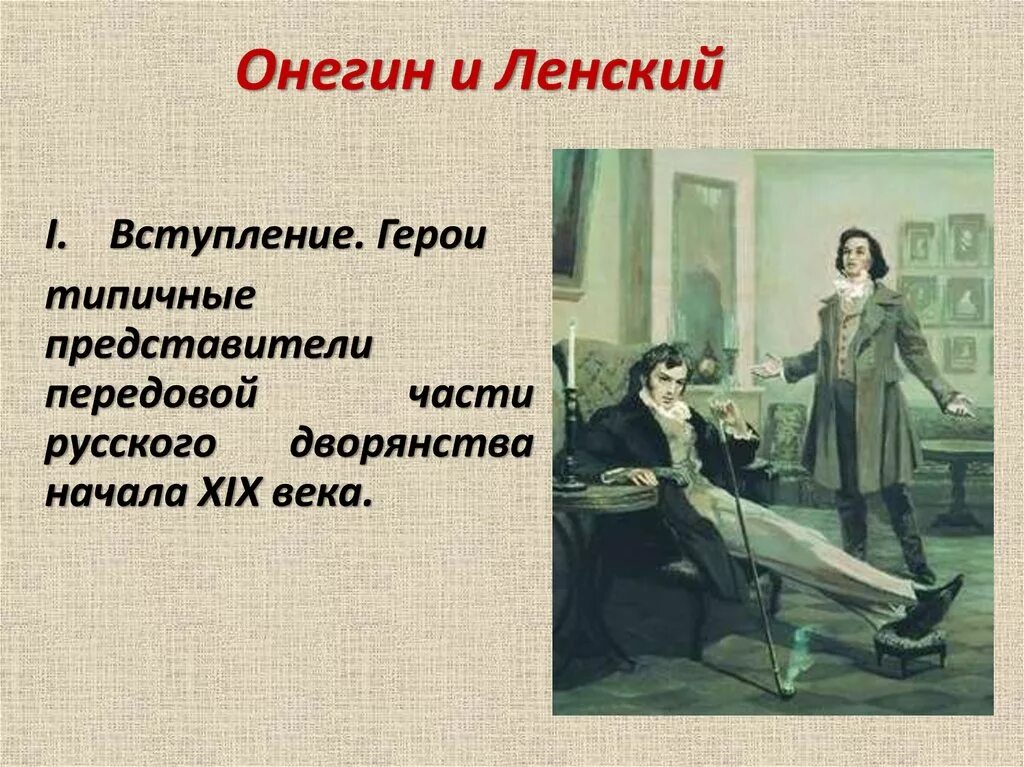 Онегин и Ленский

I. Вступление. Герои типичные представители передовой части русского дворянства начала XIX века.